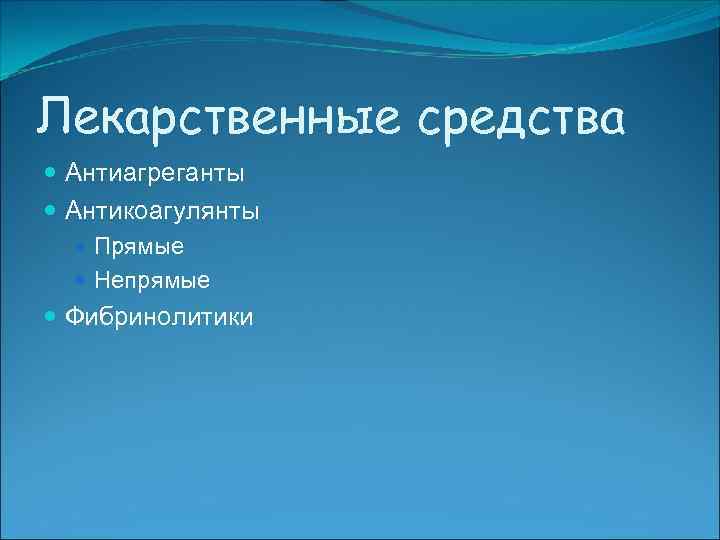 Лекарственные средства

- Антиагреганты
- Антикоагулянты
  - Прямые
  - Непрямые
- Фибринолитики